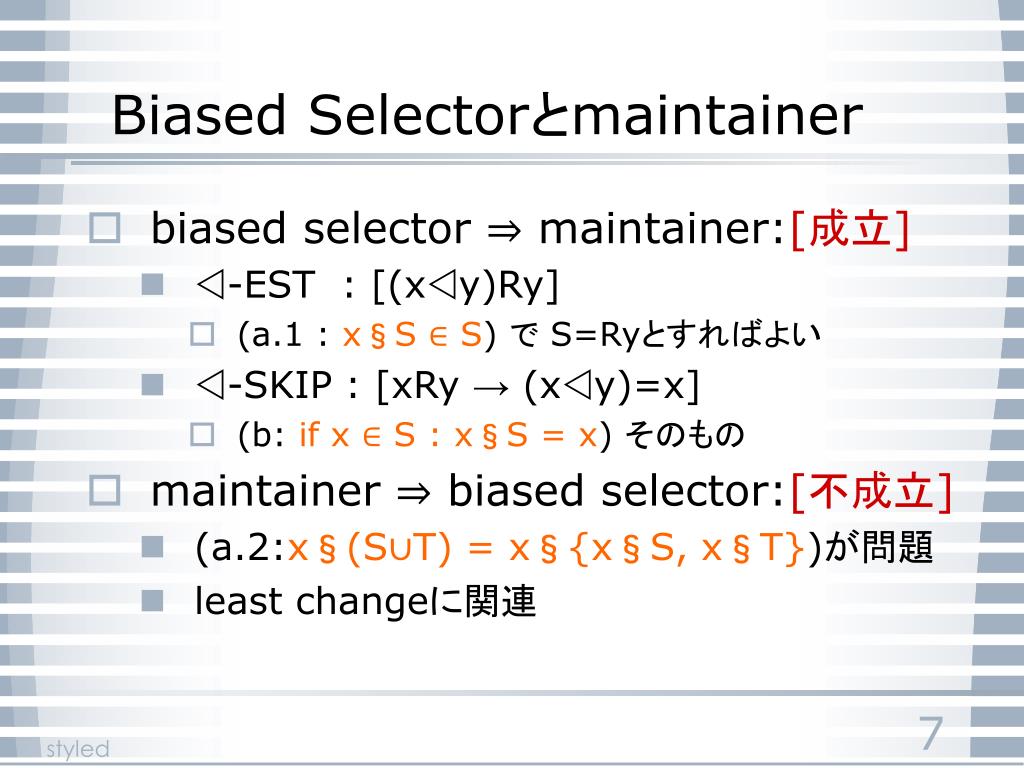 Biased Selectorとmaintainer

biased selector ⇒ maintainer:[成立]

◁-EST : [(x◁y)Ry]

(a.1 : x § S ∈ S) で S=Ryとすればよい

◁-SKIP : [xRy → (x◁y)=x]

(b: if x ∈ S : x § S = x) そのもの

maintainer ⇒ biased selector:[不成立]

(a.2:x § (S∪T) = x § {x § S, x § T})が問題

least changeに関連

styled

7